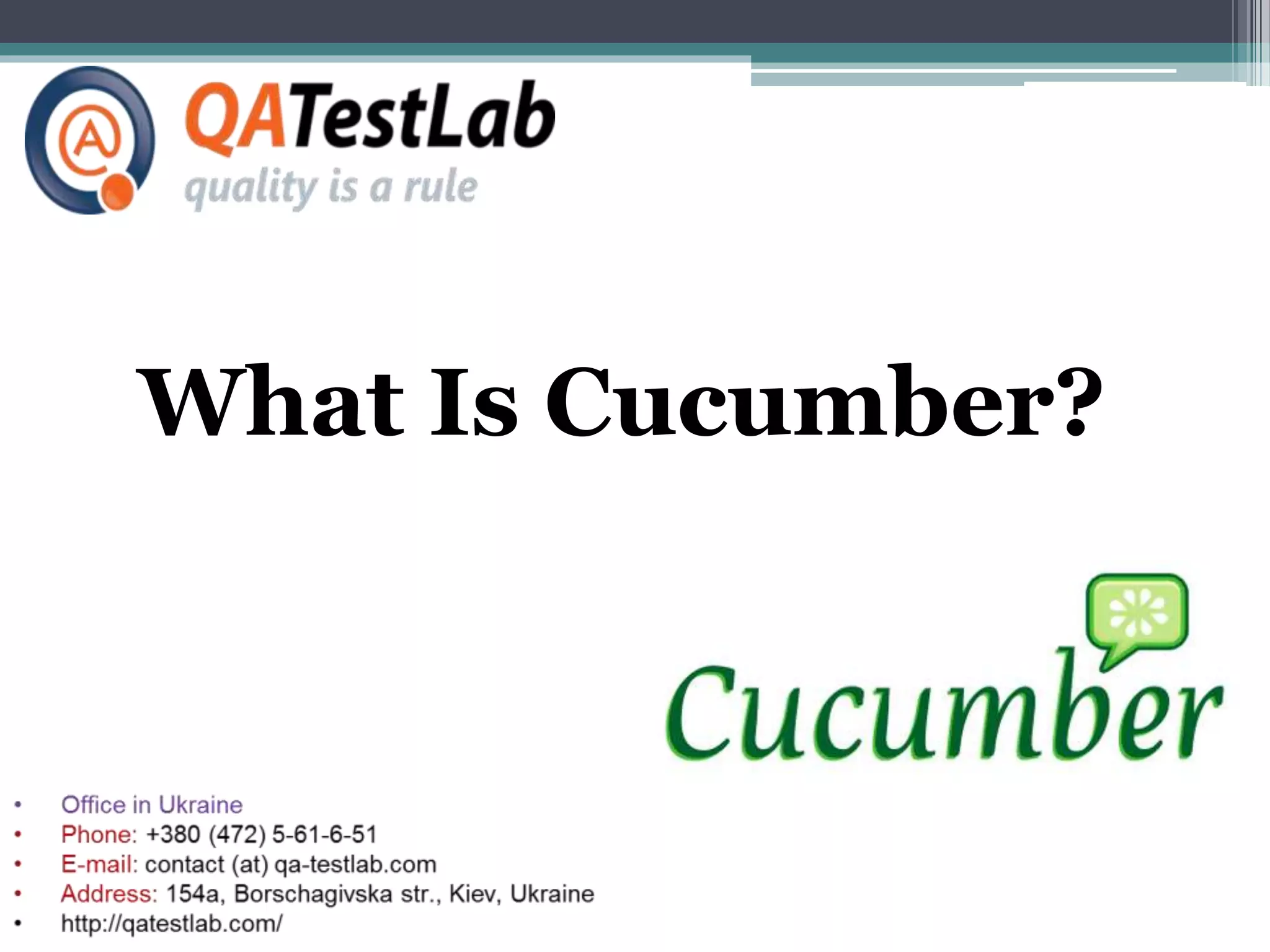 QATestLab
quality is a rule

What Is Cucumber?

Cucumber

• Office in Ukraine
• Phone: +380 (472) 5-61-6-51
• E-mail: contact (at) qa-testlab.com
• Address: 154a, Borschagivska str., Kiev, Ukraine
• http://qatestlab.com/